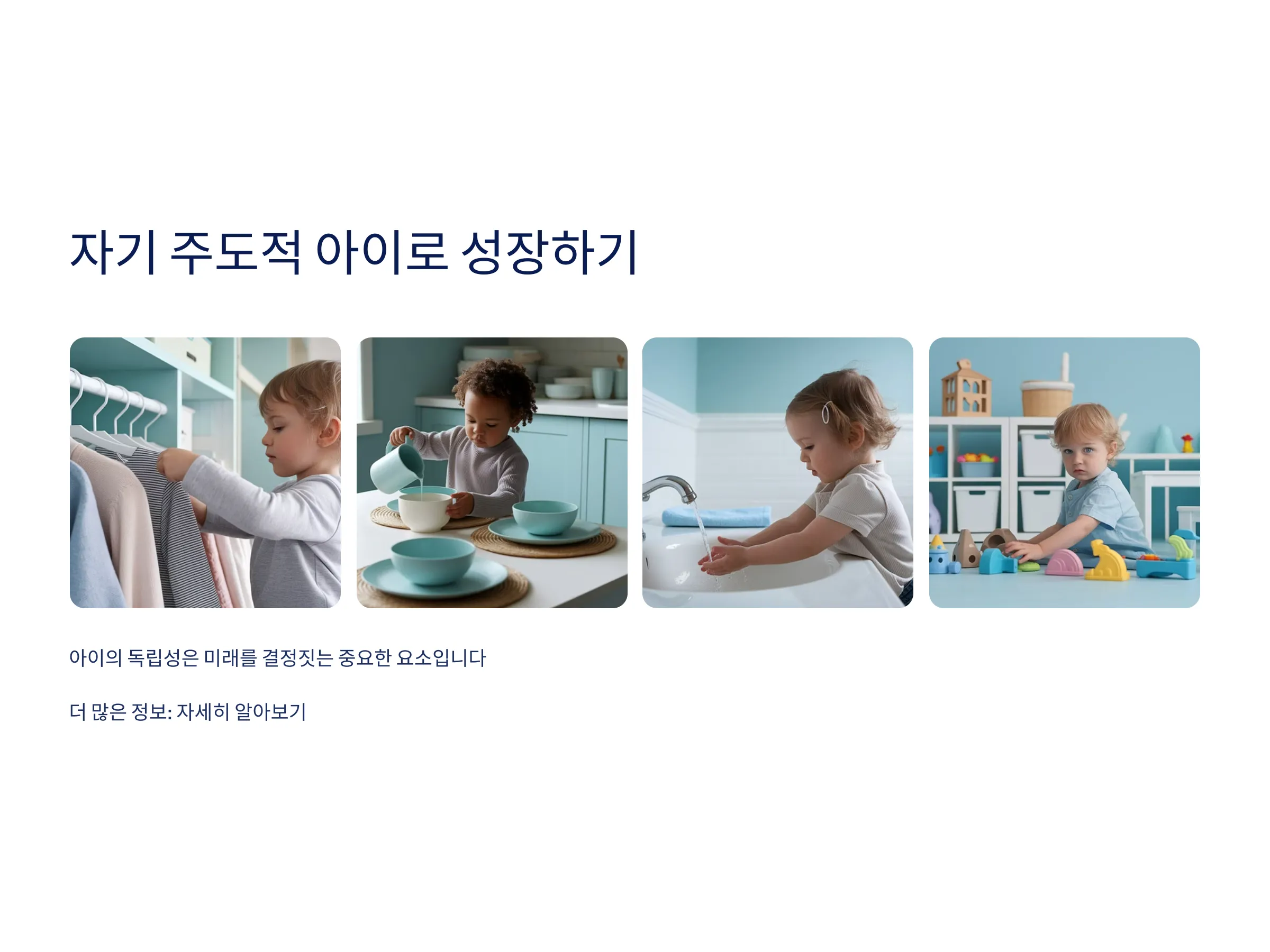 자기 주도적 아이로 성장하기

아이의 독립성은 미래를 결정짓는 중요한 요소입니다

더 많은 정보: 자세히 알아보기